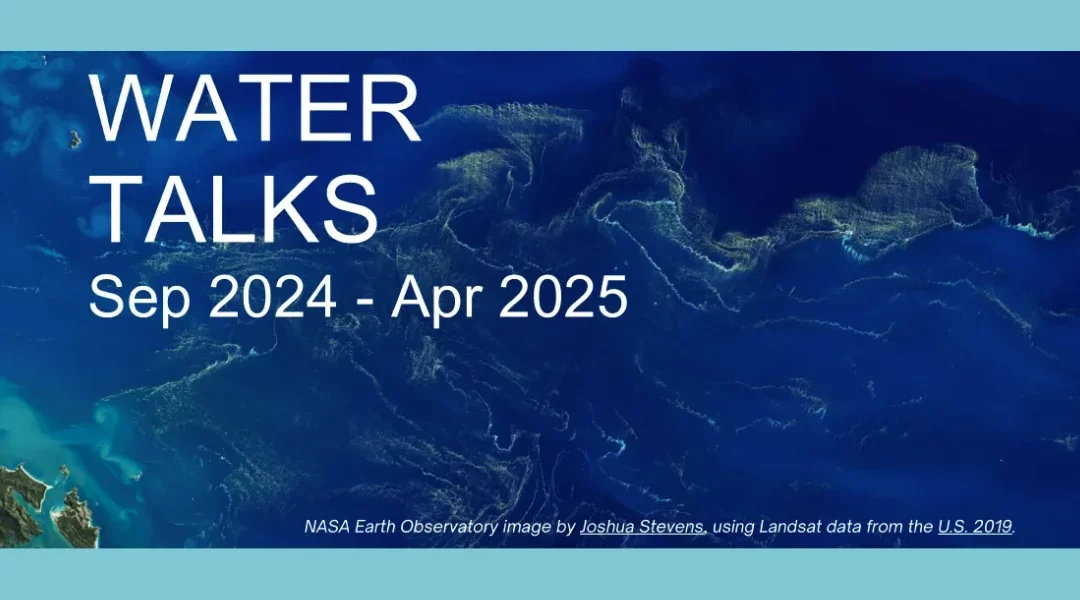 WATER TALKS
Sep 2024 - Apr 2025

NASA Earth Observatory image by Joshua Stevens, using Landsat data from the U.S. 2019.